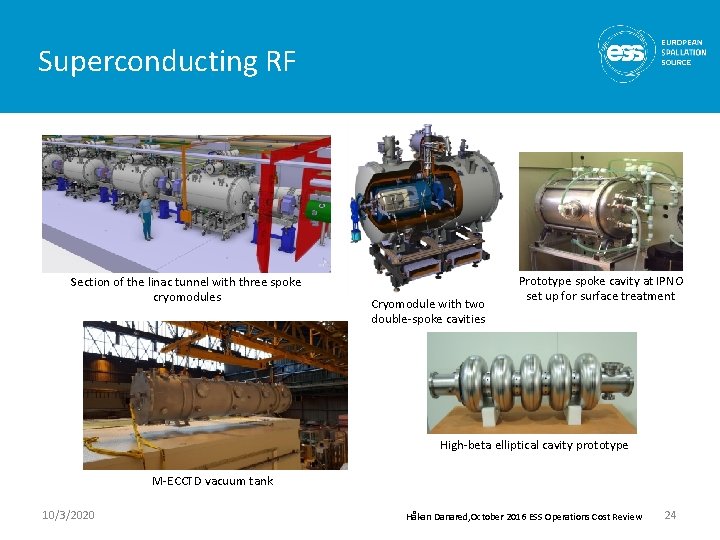 Superconducting RF

ess EUROPEAN SPALLATION SOURCE

Section of the linac tunnel with three spoke cryomodules

Cryomodule with two double-spoke cavities

Prototype spoke cavity at IPNO set up for surface treatment

M-ECCTD vacuum tank

High-beta elliptical cavity prototype

10/3/2020

Håkan Danared, October 2016 ESS Operations Cost Review

24